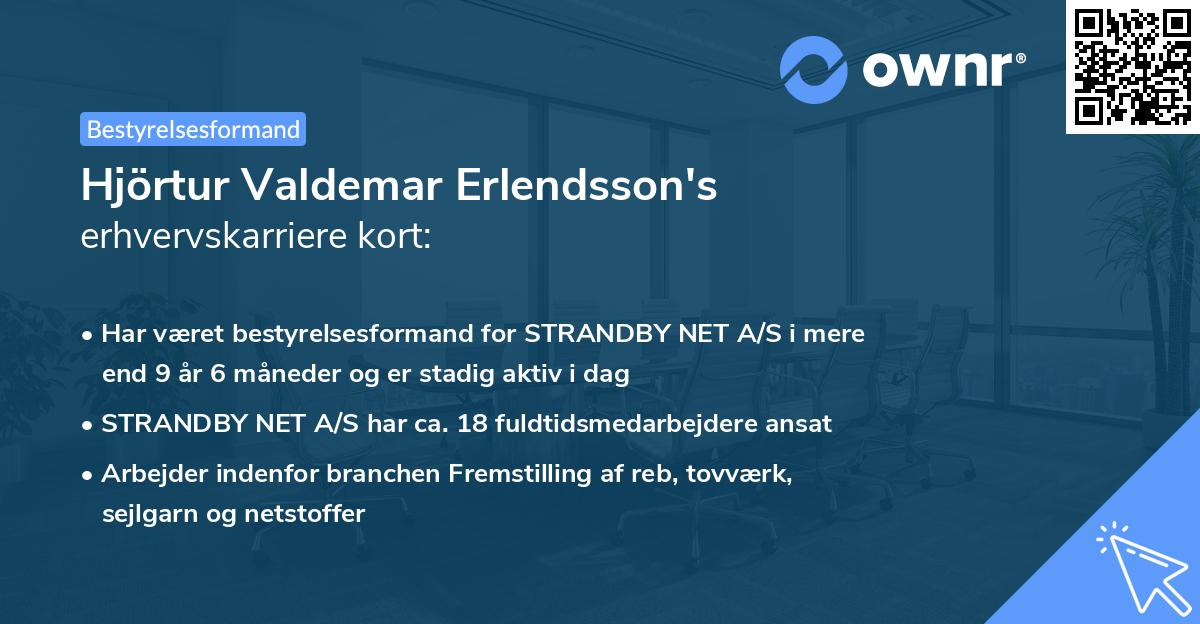 ownr®

Bestyrelsesformand

Hjörtur Valdemar Erlendsson's erhvervskarriere kort:

• Har været bestyrelsesformand for STRANDBY NET A/S i mere end 9 år 6 måneder og er stadig aktiv i dag

• STRANDBY NET A/S har ca. 18 fuldtidsmedarbejdere ansat

• Arbejder indenfor branchen Fremstilling af reb, tovværk, sejlgarn og netstoffer